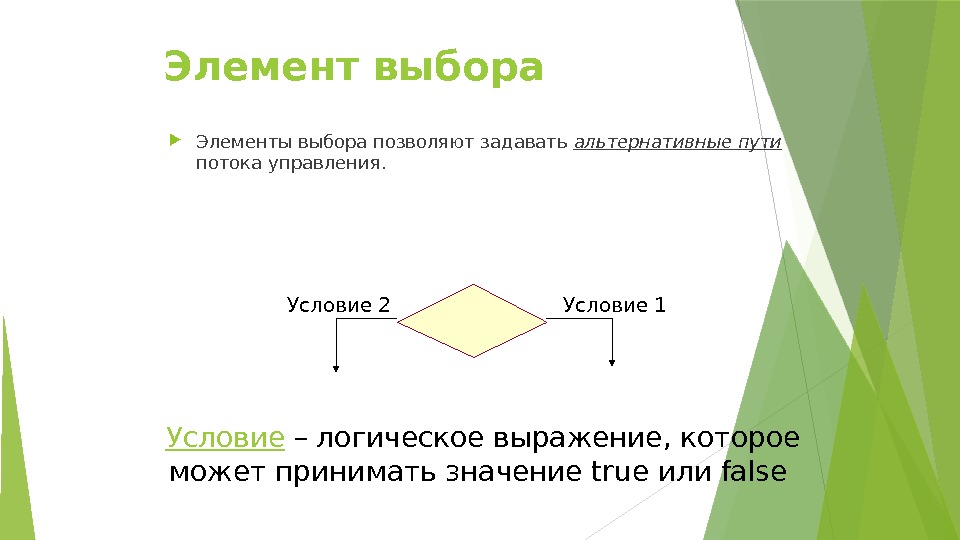 Элемент выбора

Элементы выбора позволяют задавать альтернативные пути потока управления.

Условие 2

Условие 1

Условие – логическое выражение, которое может принимать значение true или false